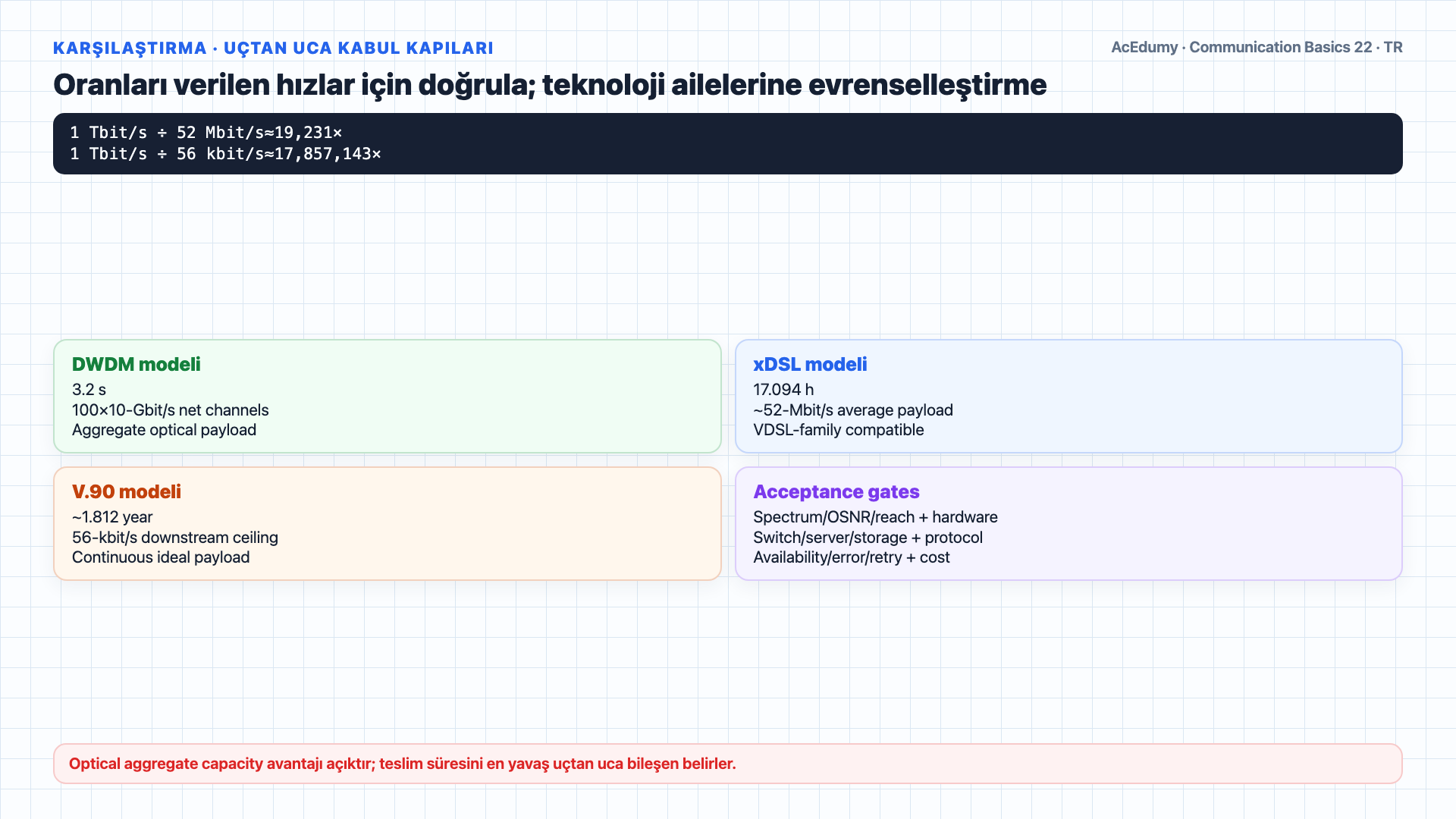 KARŞILAŞTIRMA · UÇTAN UCA KABUL KAPILARI

AcEdumy · Communication Basics 22 · TR

Oranları verilen hızlar için doğrula; teknoloji ailelerine evrenselleştirme

1 Tbit/s ÷ 52 Mbit/s≈19,231×
1 Tbit/s ÷ 56 kbit/s≈17,857,143×

DWDM modeli
3.2 s
100×10-Gbit/s net channels
Aggregate optical payload

xDSL modeli
17.094 h
~52-Mbit/s average payload
VDSL-family compatible

V.90 modeli
~1.812 year
56-kbit/s downstream ceiling
Continuous ideal payload

Acceptance gates
Spectrum/OSNR/reach + hardware
Switch/server/storage + protocol
Availability/error/retry + cost

Optical aggregate capacity avantajı açıktır; teslim süresini en yavaş uçtan uca bileşen belirler.